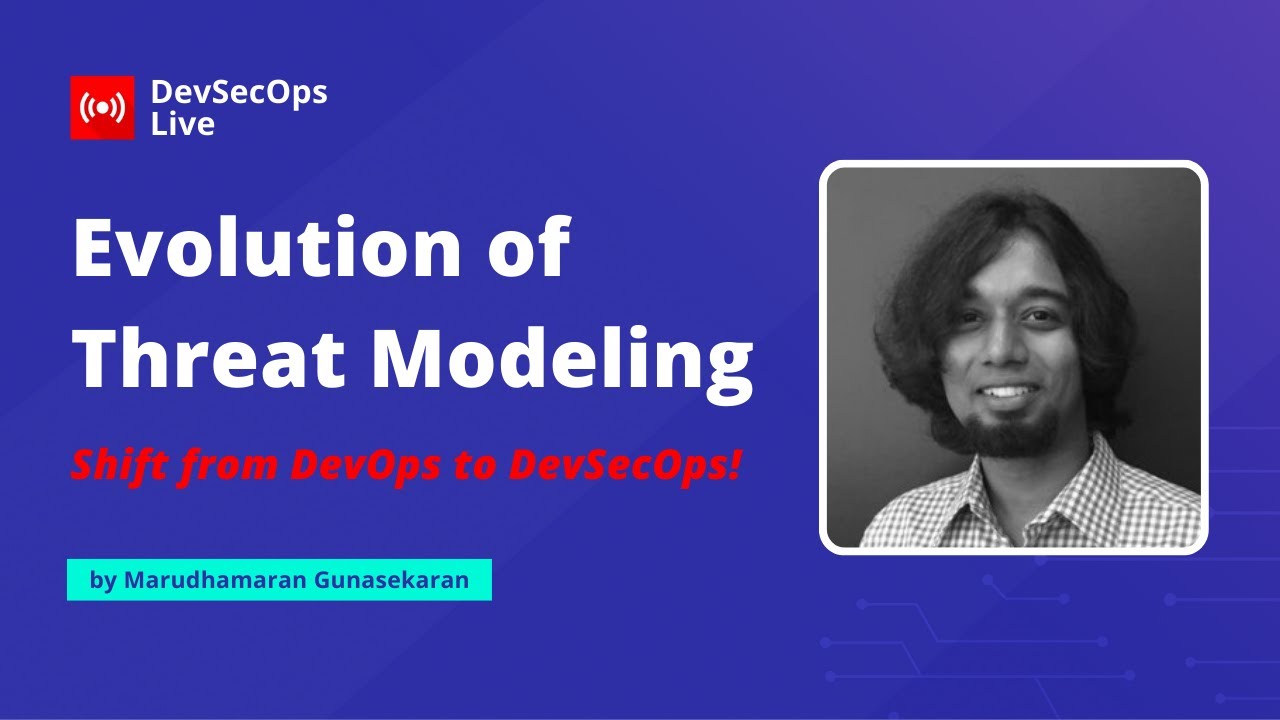 DevSecOps Live

Evolution of Threat Modeling

Shift from DevOps to DevSecOps!

by Marudhamaran Gunasekaran